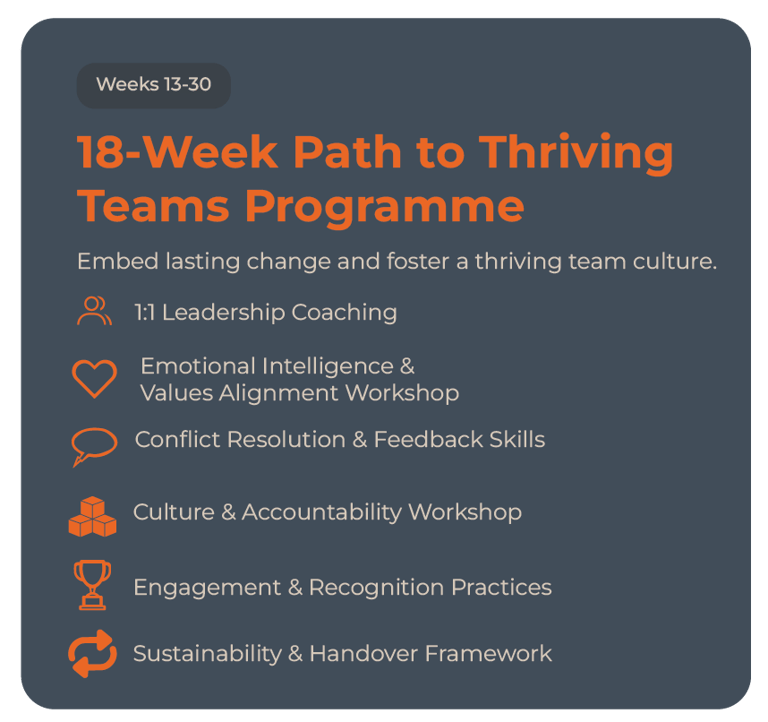 Weeks 13-30

18-Week Path to Thriving Teams Programme

Embed lasting change and foster a thriving team culture.

1:1 Leadership Coaching

Emotional Intelligence & Values Alignment Workshop

Conflict Resolution & Feedback Skills

Culture & Accountability Workshop

Engagement & Recognition Practices

Sustainability & Handover Framework